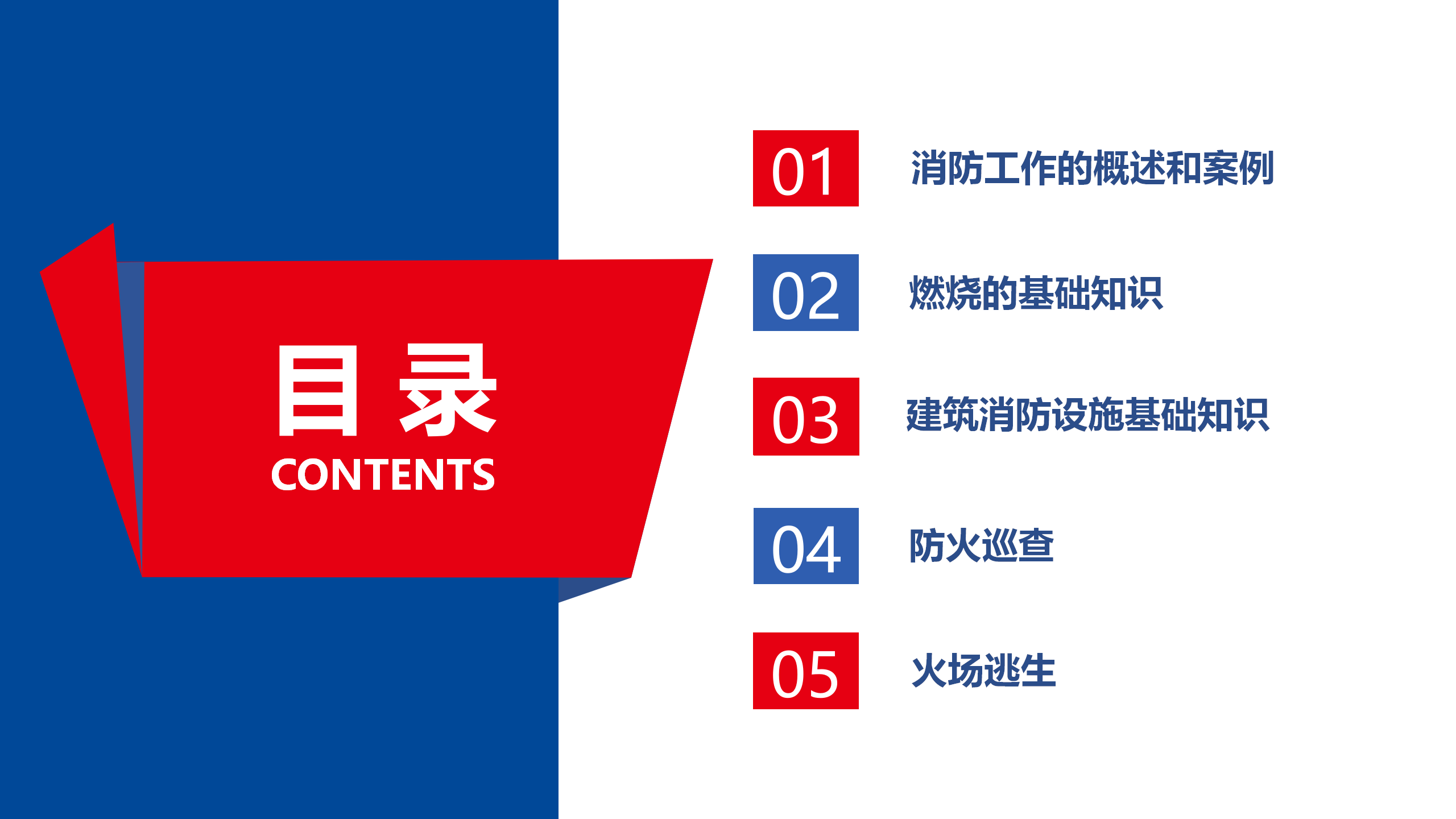 目录
CONTENTS

01 消防工作的概述和案例

02 燃烧的基础知识

03 建筑消防设施基础知识

04 防火巡查

05 火场逃生